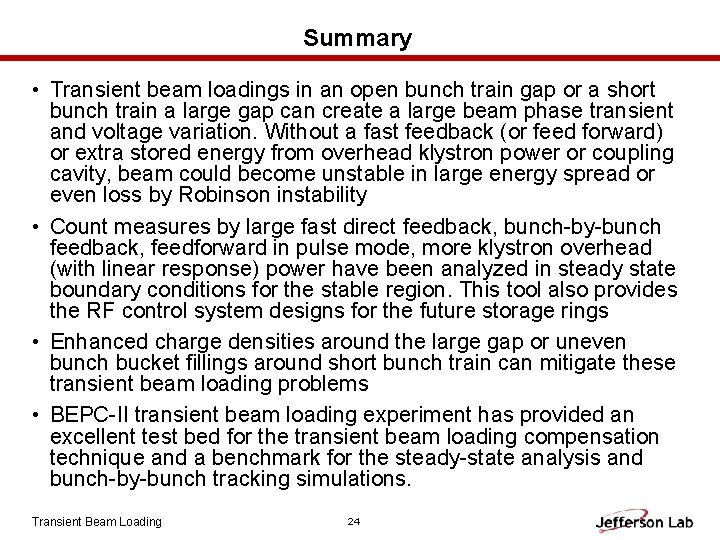 Summary

• Transient beam loadings in an open bunch train gap or a short bunch train a large gap can create a large beam phase transient and voltage variation. Without a fast feedback (or feed forward) or extra stored energy from overhead klystron power or coupling cavity, beam could become unstable in large energy spread or even loss by Robinson instability

• Count measures by large fast direct feedback, bunch-by-bunch feedback, feedforward in pulse mode, more klystron overhead (with linear response) power have been analyzed in steady state boundary conditions for the stable region. This tool also provides the RF control system designs for the future storage rings

• Enhanced charge densities around the large gap or uneven bunch bucket fillings around short bunch train can mitigate these transient beam loading problems

• BEPC-II transient beam loading experiment has provided an excellent test bed for the transient beam loading compensation technique and a benchmark for the steady-state analysis and bunch-by-bunch tracking simulations.

Transient Beam Loading

24

Jefferson Lab